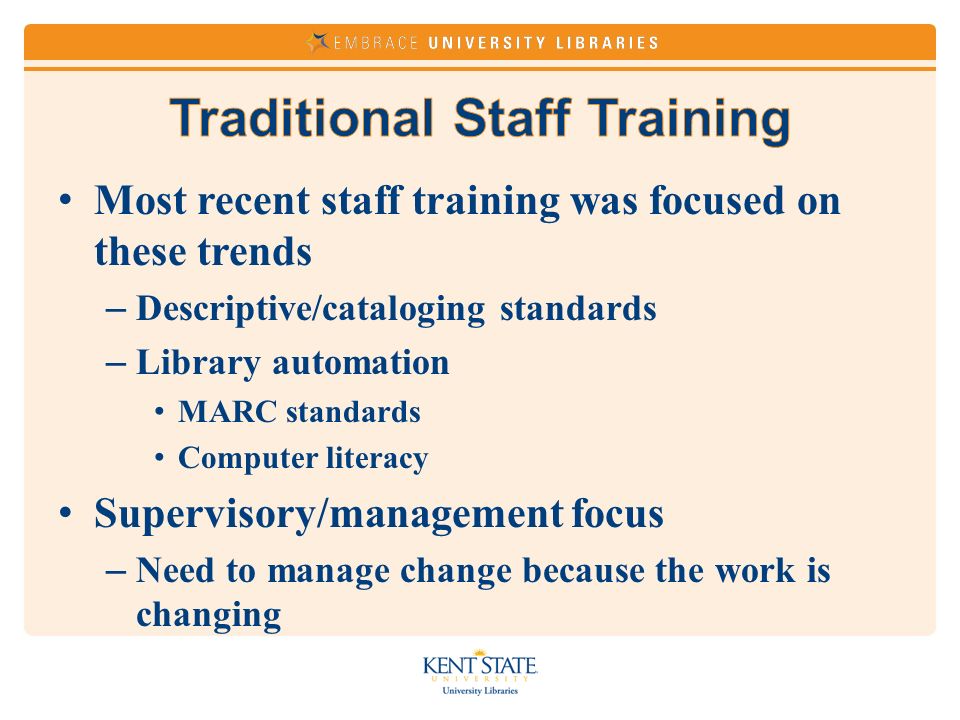 EMBRACE UNIVERSITY LIBRARIES

Traditional Staff Training

• Most recent staff training was focused on these trends
– Descriptive/cataloging standards
– Library automation
• MARC standards
• Computer literacy
• Supervisory/management focus
– Need to manage change because the work is changing

KENT STATE UNIVERSITY
University Libraries